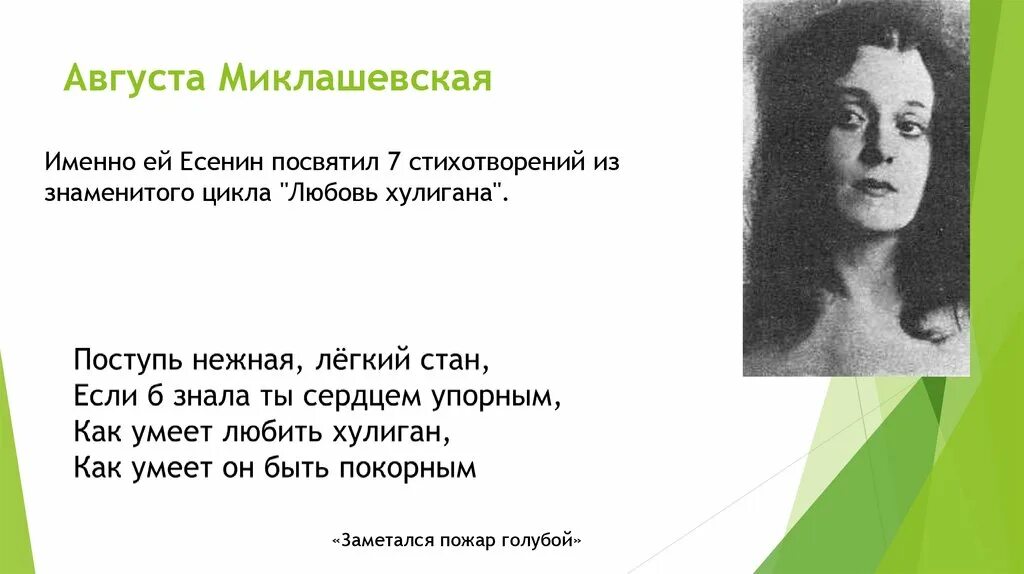 Августа Миклашевская

Именно ей Есенин посвятил 7 стихотворений из знаменитого цикла "Любовь хулигана".

Поступь нежная, лёгкий стан,
Если б знала ты сердцем упорным,
Как умеет любить хулиган,
Как умеет он быть покорным

«Заметался пожар голубой»